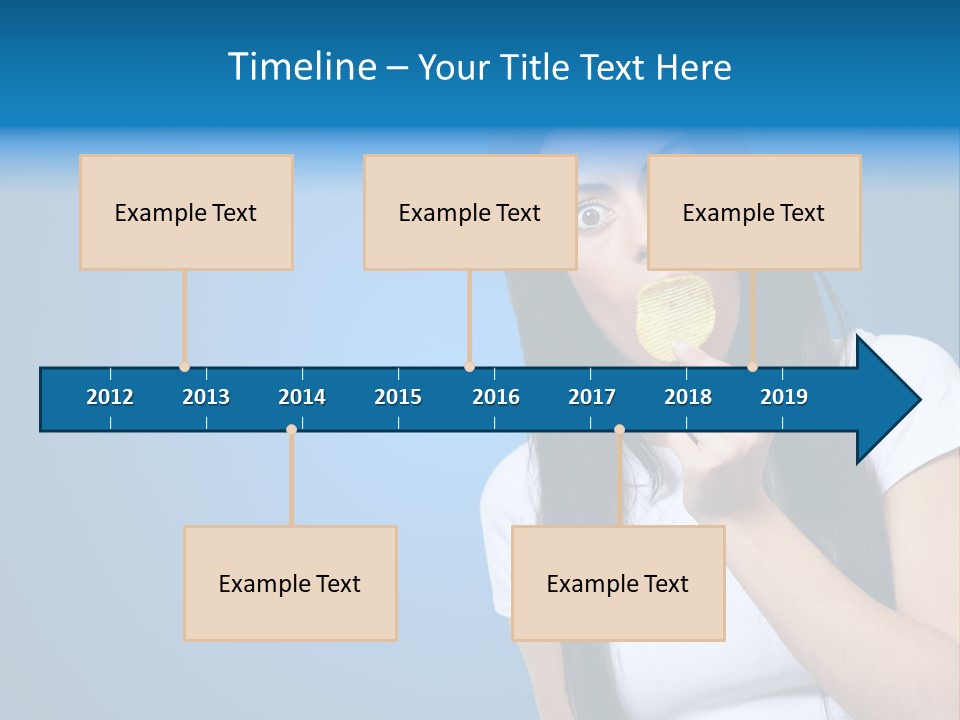 Timeline – Your Title Text Here

Example Text

Example Text

Example Text

2012 2013 2014 2015 2016 2017 2018 2019

Example Text

Example Text